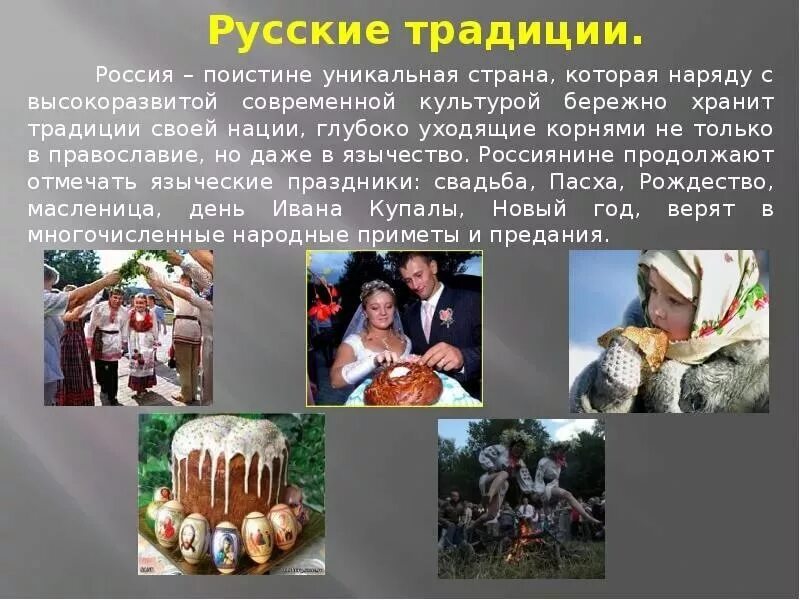 Русские традиции.

Россия – поистине уникальная страна, которая наряду с высокоразвитой современной культурой бережно хранит традиции своей нации, глубоко уходящие корнями не только в православие, но даже в язычество. Россиянине продолжают отмечать языческие праздники: свадьба, Пасха, Рождество, масленица, день Ивана Купалы, Новый год, верят в многочисленные народные приметы и предания.